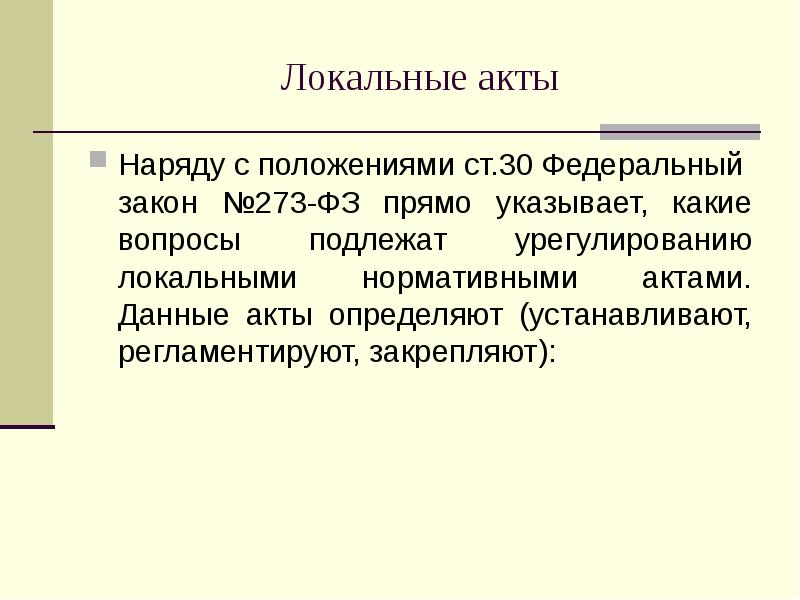 Локальные акты

Наряду с положениями ст.30 Федеральный закон №273-ФЗ прямо указывает, какие вопросы подлежат урегулированию локальными нормативными актами. Данные акты определяют (устанавливают, регламентируют, закрепляют):